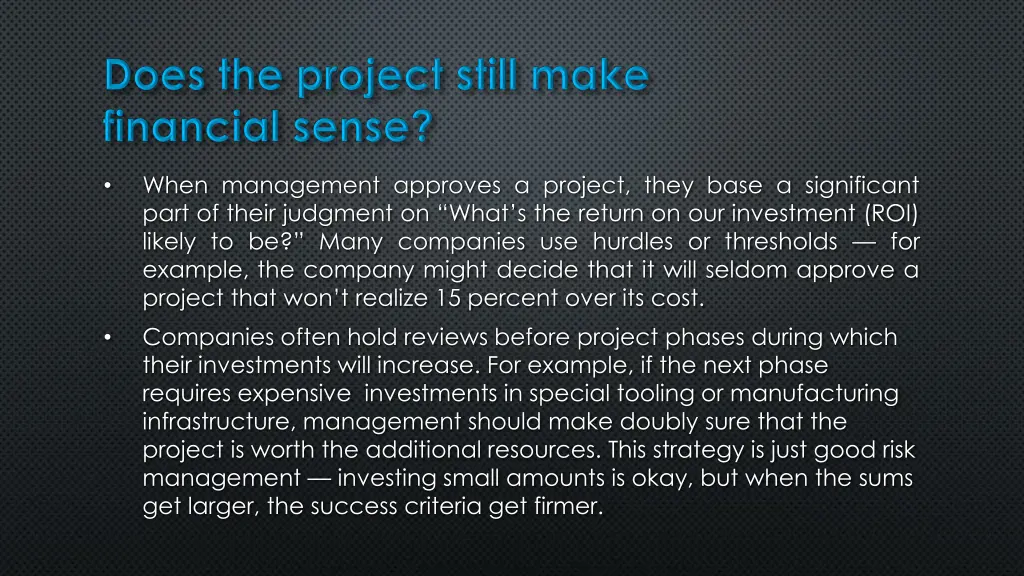 Does the project still make financial sense?

• When management approves a project, they base a significant part of their judgment on “What’s the return on our investment (ROI) likely to be?” Many companies use hurdles or thresholds — for example, the company might decide that it will seldom approve a project that won’t realize 15 percent over its cost.

• Companies often hold reviews before project phases during which their investments will increase. For example, if the next phase requires expensive investments in special tooling or manufacturing infrastructure, management should make doubly sure that the project is worth the additional resources. This strategy is just good risk management — investing small amounts is okay, but when the sums get larger, the success criteria get firmer.